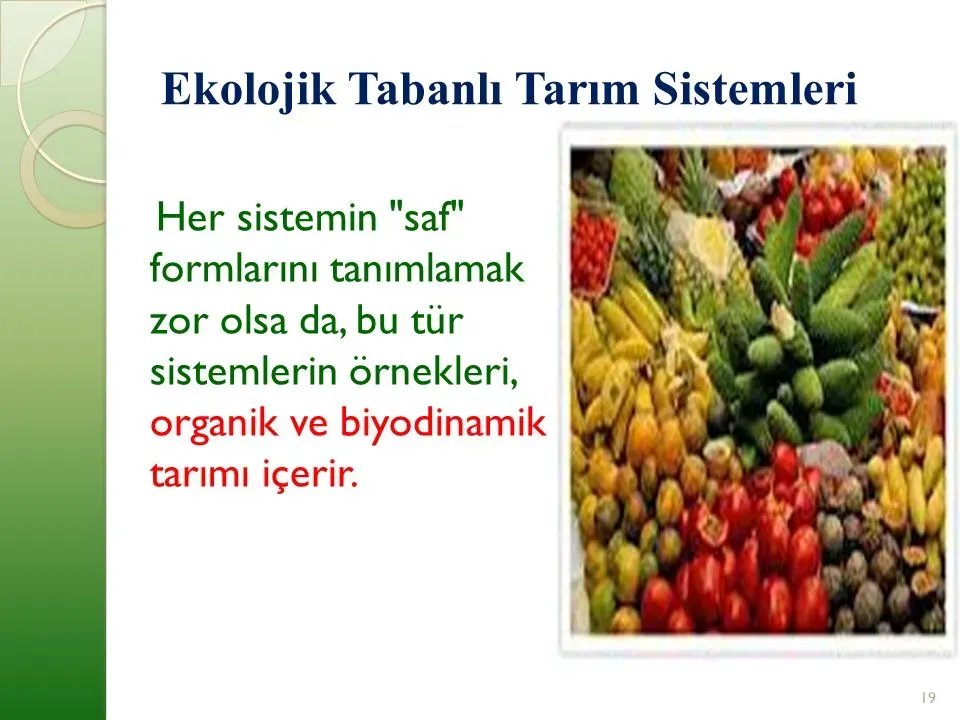 Ekolojik Tabanlı Tarım Sistemleri

Her sistemin "saf" formlarını tanımlamak zor olsa da, bu tür sistemlerin örnekleri, organik ve biyodinamik tarımı içerir.

19